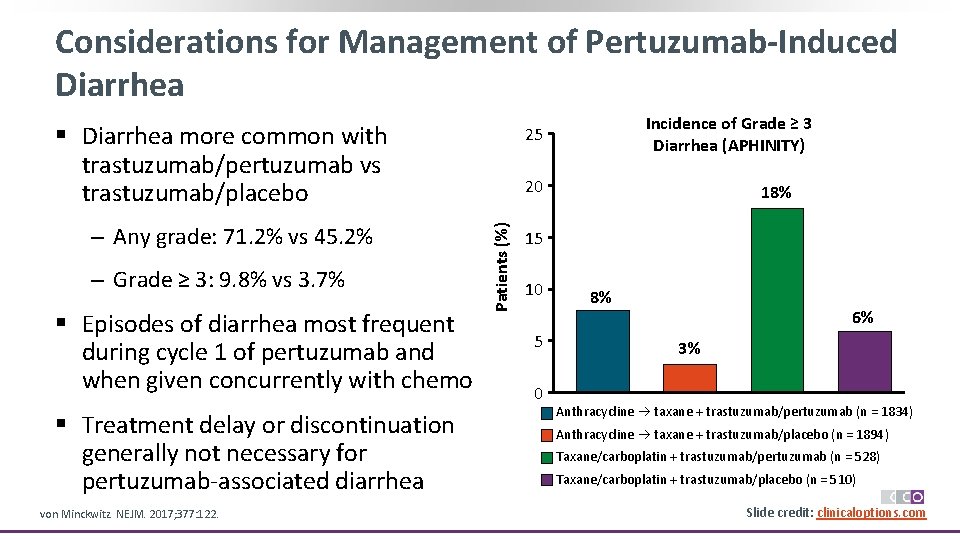 Considerations for Management of Pertuzumab-Induced Diarrhea

▪ Diarrhea more common with trastuzumab/pertuzumab vs trastuzumab/placebo

– Any grade: 71.2% vs 45.2%

– Grade ≥ 3: 9.8% vs 3.7%

▪ Episodes of diarrhea most frequent during cycle 1 of pertuzumab and when given concurrently with chemo

▪ Treatment delay or discontinuation generally not necessary for pertuzumab-associated diarrhea

Incidence of Grade ≥ 3 Diarrhea (APHINITY)

Patients (%)

25
20
15
10
5
0

8%
3%
18%
6%

Anthracycline → taxane + trastuzumab/pertuzumab (n = 1834)
Anthracycline → taxane + trastuzumab/placebo (n = 1894)
Taxane/carboplatin + trastuzumab/pertuzumab (n = 528)
Taxane/carboplatin + trastuzumab/placebo (n = 510)

von Minckwitz. NEJM. 2017;377:122.

CCO

Slide credit: clinicaloptions.com